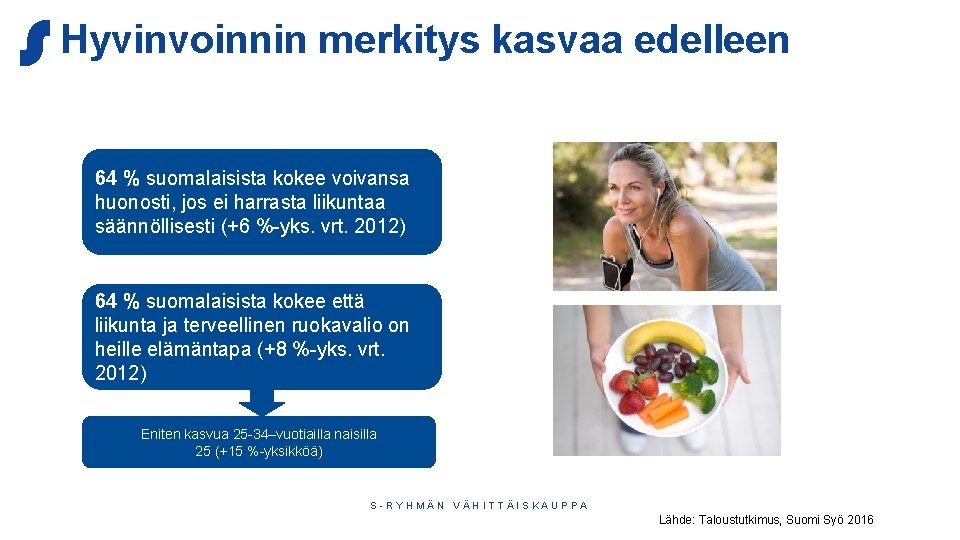 Hyvinvoinnin merkitys kasvaa edelleen

64 % suomalaisista kokee voivansa huonosti, jos ei harrasta liikuntaa säännöllisesti (+6 %-yks. vrt. 2012)

64 % suomalaisista kokee että liikunta ja terveellinen ruokavalio on heille elämäntapa (+8 %-yks. vrt. 2012)

Eniten kasvua 25-34–vuotiailla naisilla 25 (+15 %-yksikköä)

S-RYHMÄN VÄHITTÄISKAUPPA

Lähde: Taloustutkimus, Suomi Syö 2016